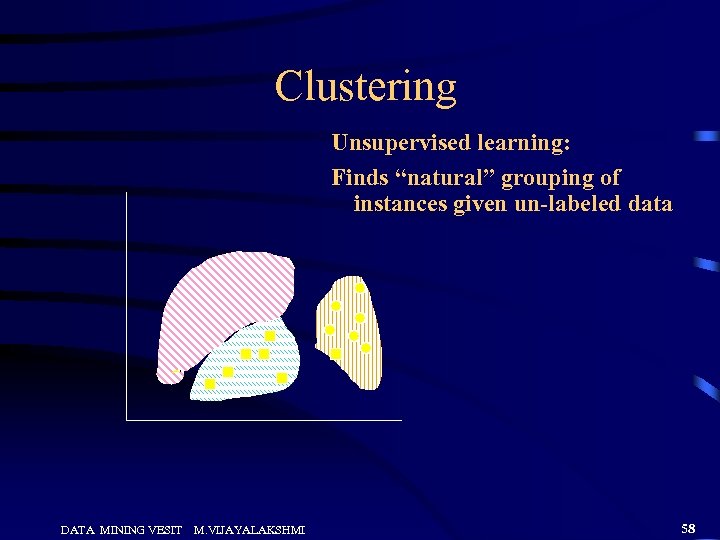 Clustering

Unsupervised learning:

Finds “natural” grouping of instances given un-labeled data

DATA MINING VESIT M.VIJAYALAKSHMI

58